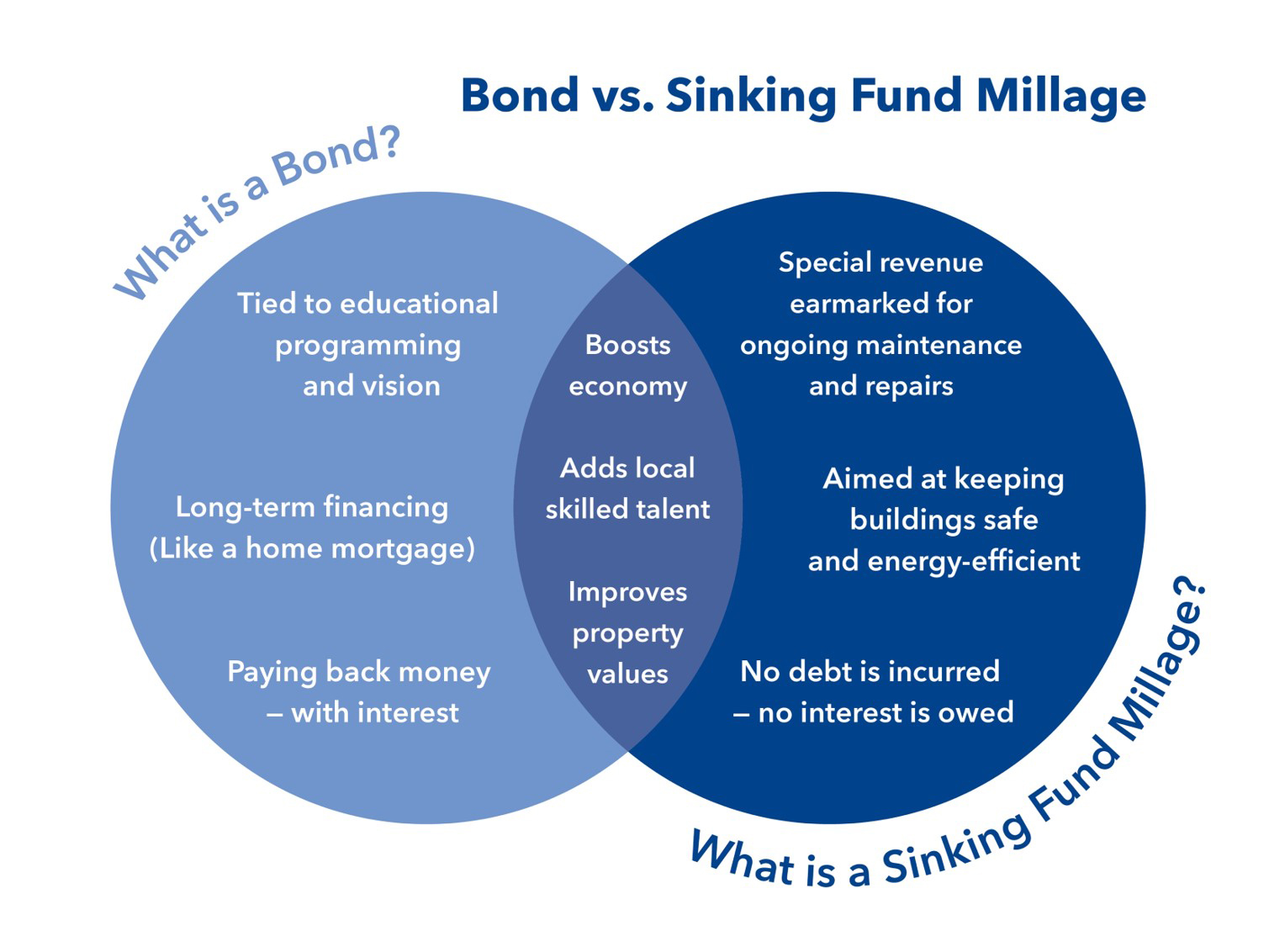 Bond vs. Sinking Fund Millage

What is a Bond?

Tied to educational programming and vision

Long-term financing (Like a home mortgage)

Paying back money – with interest

Boosts economy

Adds local skilled talent

Improves property values

Special revenue earmarked for ongoing maintenance and repairs

Aimed at keeping buildings safe and energy-efficient

No debt is incurred – no interest is owed

What is a Sinking Fund Millage?